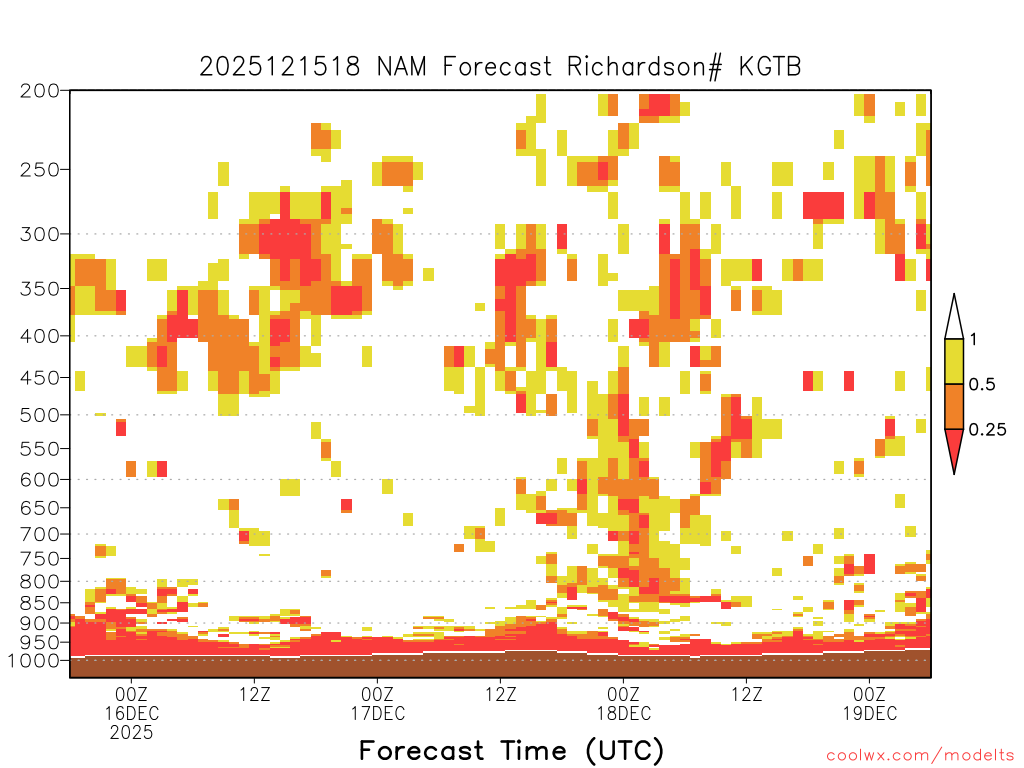 2025121518 NAM Forecast Richardson# KGTB

200
250
300
350
400
450
500
550
600
650
700
750
800
850
900
950
1000

1
0.5
0.25

00Z
16DEC
2025
12Z
00Z
17DEC
12Z
00Z
18DEC
12Z
00Z
19DEC

Forecast Time (UTC)

coolwx.com/modelts